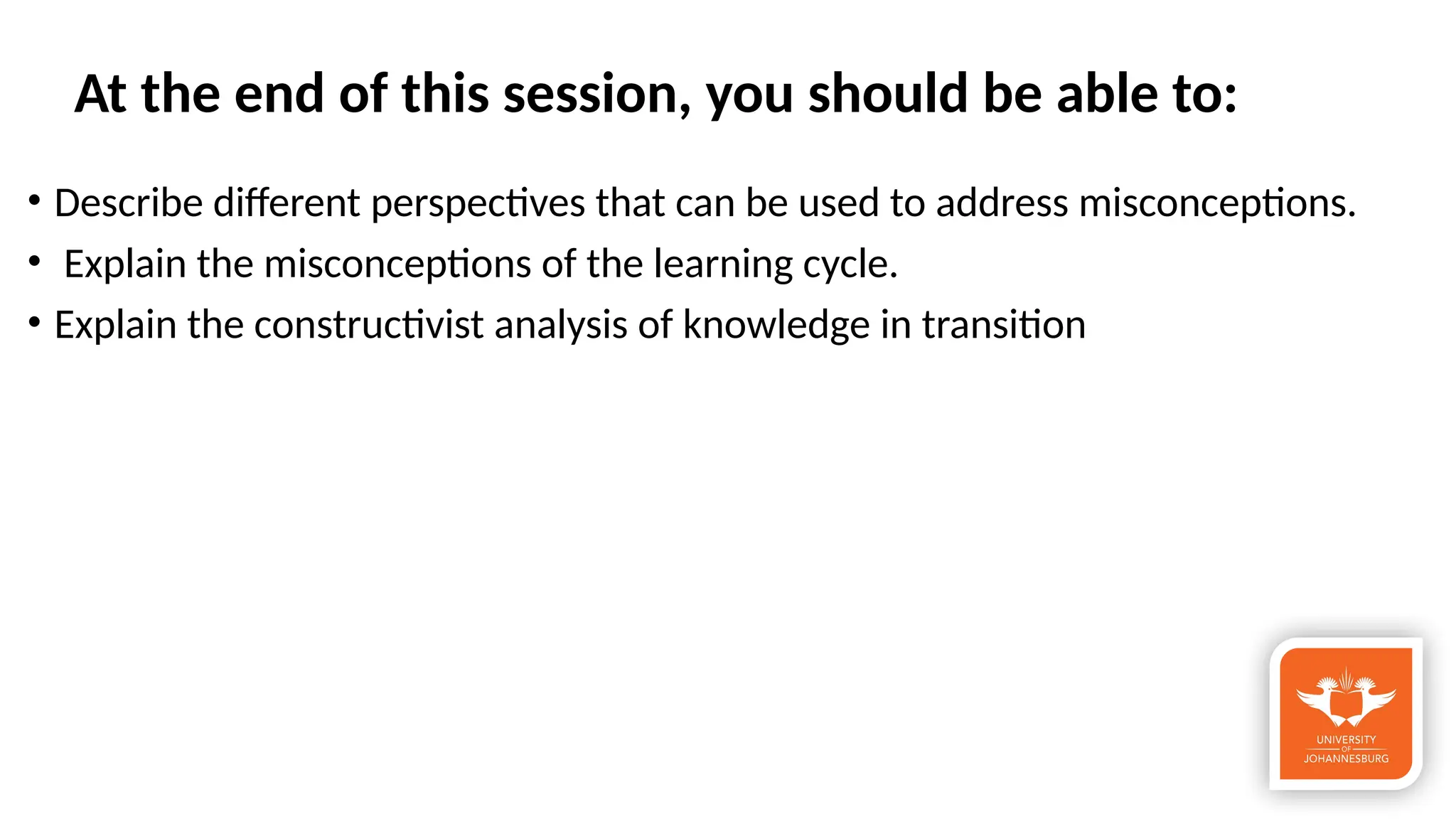 At the end of this session, you should be able to:

• Describe different perspectives that can be used to address misconceptions.
• Explain the misconceptions of the learning cycle.
• Explain the constructivist analysis of knowledge in transition

UNIVERSITY OF JOHANNESBURG